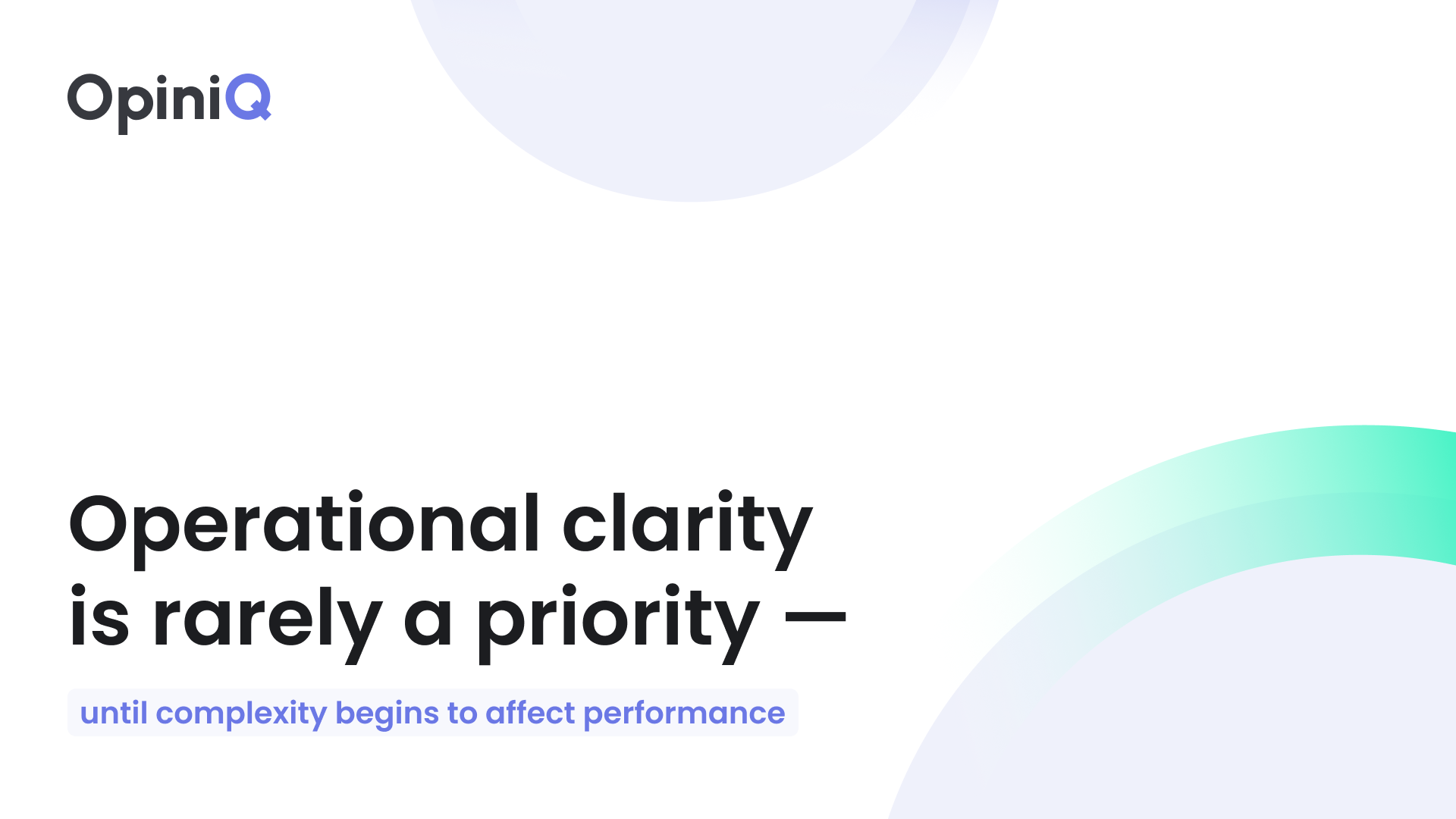 OpiniQ

Operational clarity is rarely a priority —

until complexity begins to affect performance